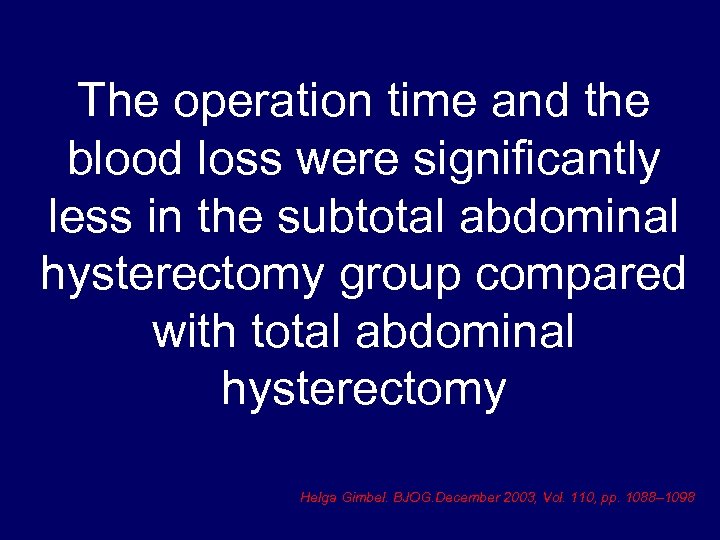 The operation time and the blood loss were significantly less in the subtotal abdominal hysterectomy group compared with total abdominal hysterectomy

Helga Gimbel. BJOG.December 2003, Vol. 110, pp. 1088–1098